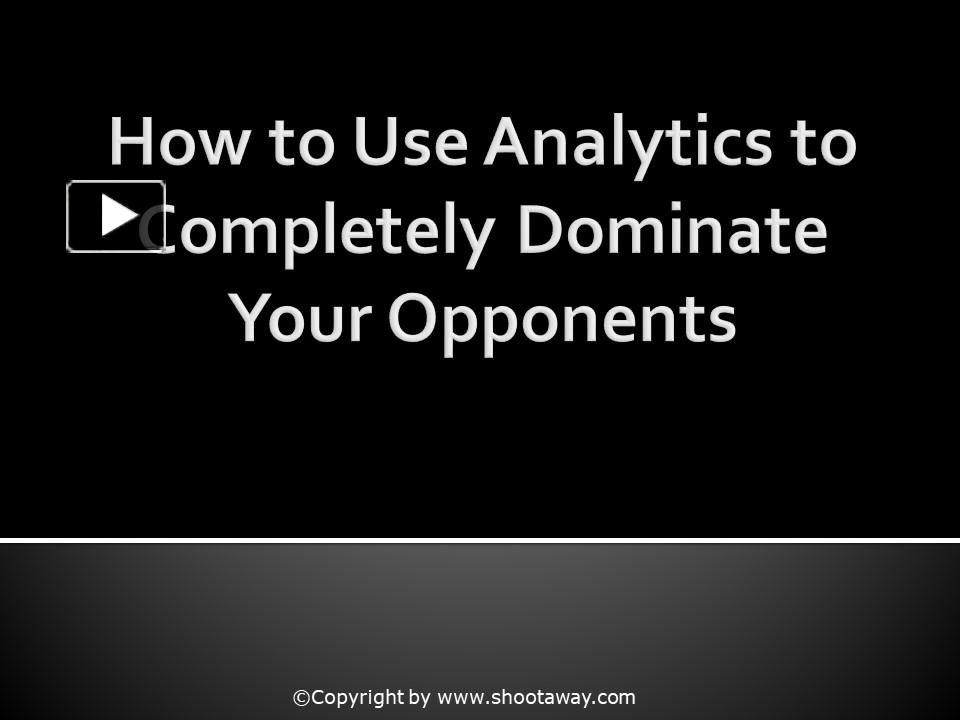 How to Use Analytics to Completely Dominate Your Opponents

©Copyright by www.shootaway.com